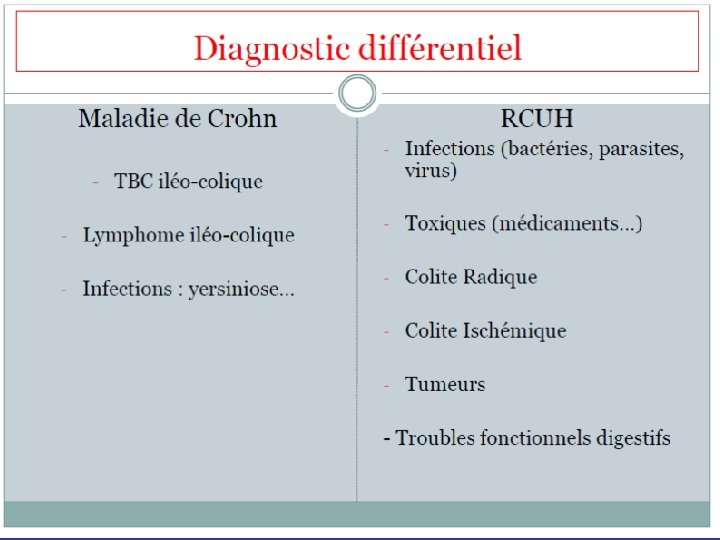 Diagnostic différentiel

Maladie de Crohn

- TBC iléo-colique

- Lymphome iléo-colique

- Infections : yersiniose...

RCUH

- Infections (bactéries, parasites, virus)

- Toxiques (médicaments...)

- Colite Radique

- Colite Ischémique

- Tumeurs

- Troubles fonctionnels digestifs